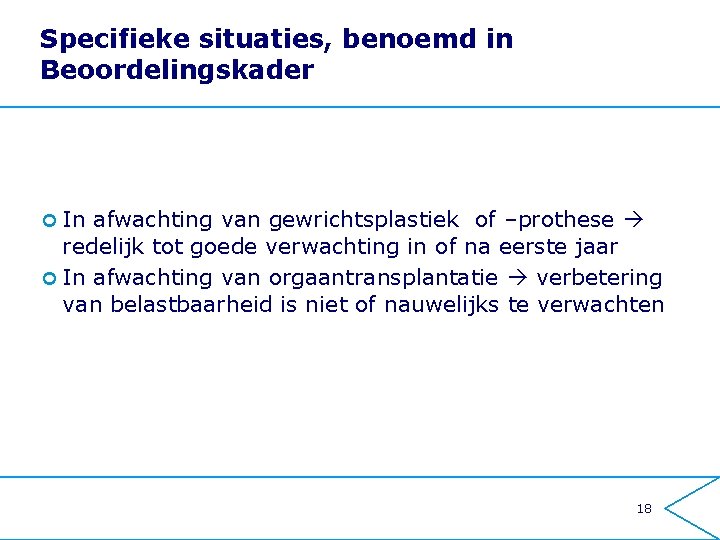 Specifieke situaties, benoemd in Beoordelingskader

In afwachting van gewrichtsplastiek of –prothese → redelijk tot goede verwachting in of na eerste jaar

In afwachting van orgaantransplantatie → verbetering van belastbaarheid is niet of nauwelijks te verwachten

18